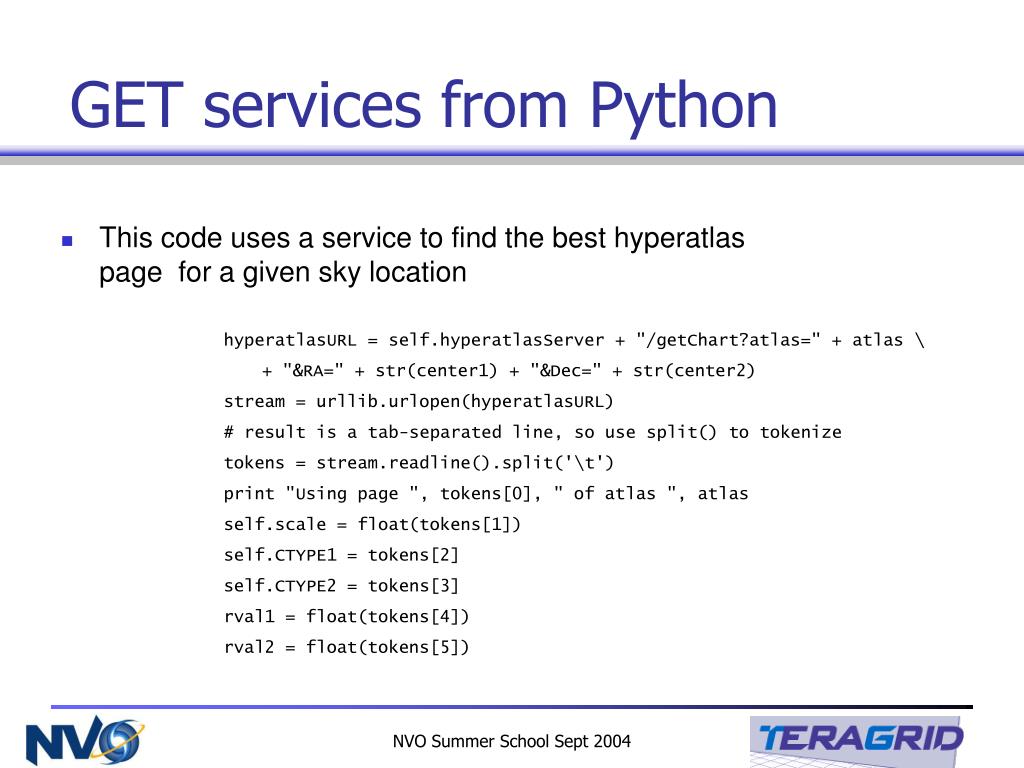 GET services from Python

This code uses a service to find the best hyperatlas page for a given sky location

hyperatlasURL = self.hyperatlasServer + "/getChart?atlas=" + atlas \
+ "&RA=" + str(center1) + "&Dec=" + str(center2)
stream = urllib.urlopen(hyperatlasURL)
# result is a tab-separated line, so use split() to tokenize
tokens = stream.readline().split('\t')
print "Using page ", tokens[0], " of atlas ", atlas
self.scale = float(tokens[1])
self.CTYPE1 = tokens[2]
self.CTYPE2 = tokens[3]
rval1 = float(tokens[4])
rval2 = float(tokens[5])

NVO

NVO Summer School Sept 2004

TERAGRID